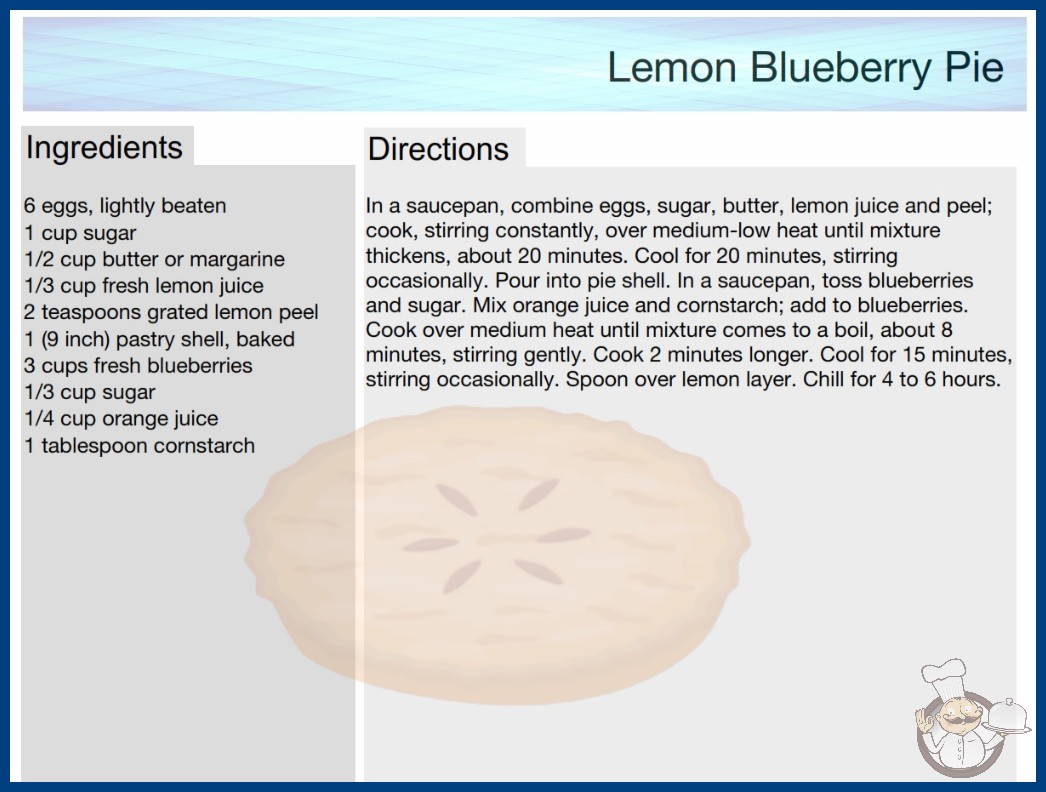 Lemon Blueberry Pie

Ingredients

6 eggs, lightly beaten
1 cup sugar
1/2 cup butter or margarine
1/3 cup fresh lemon juice
2 teaspoons grated lemon peel
1 (9 inch) pastry shell, baked
3 cups fresh blueberries
1/3 cup sugar
1/4 cup orange juice
1 tablespoon cornstarch

Directions

In a saucepan, combine eggs, sugar, butter, lemon juice and peel; cook, stirring constantly, over medium-low heat until mixture thickens, about 20 minutes. Cool for 20 minutes, stirring occasionally. Pour into pie shell. In a saucepan, toss blueberries and sugar. Mix orange juice and cornstarch; add to blueberries. Cook over medium heat until mixture comes to a boil, about 8 minutes, stirring gently. Cook 2 minutes longer. Cool for 15 minutes, stirring occasionally. Spoon over lemon layer. Chill for 4 to 6 hours.